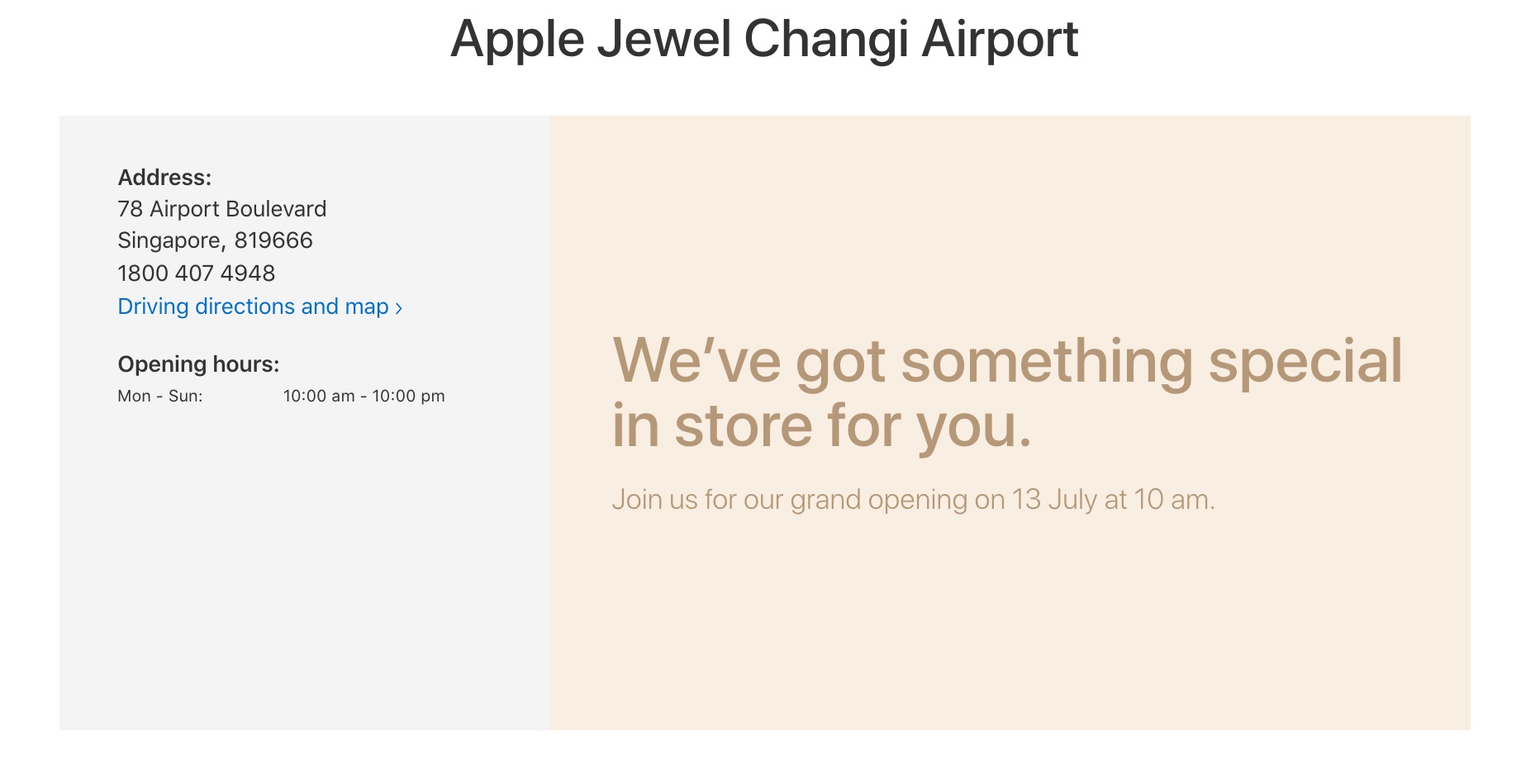 Apple Jewel Changi Airport

Address:
78 Airport Boulevard
Singapore, 819666
1800 407 4948
Driving directions and map ›

Opening hours:
Mon - Sun: 10:00 am - 10:00 pm

We’ve got something special in store for you.

Join us for our grand opening on 13 July at 10 am.